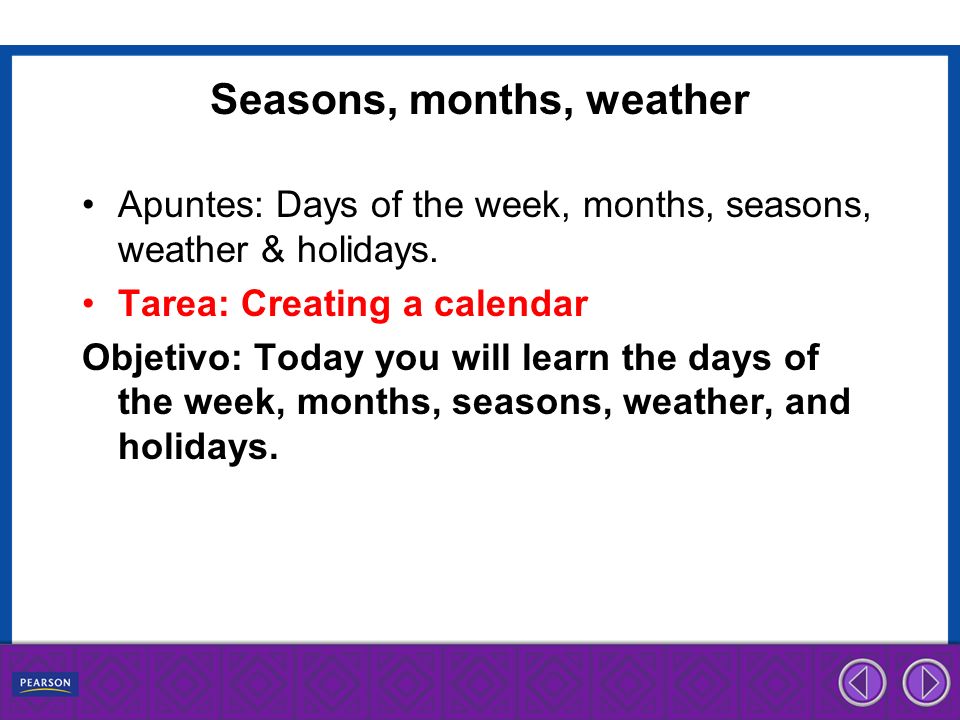 Seasons, months, weather

• Apuntes: Days of the week, months, seasons, weather & holidays.

• Tarea: Creating a calendar

Objetivo: Today you will learn the days of the week, months, seasons, weather, and holidays.

PEARSON